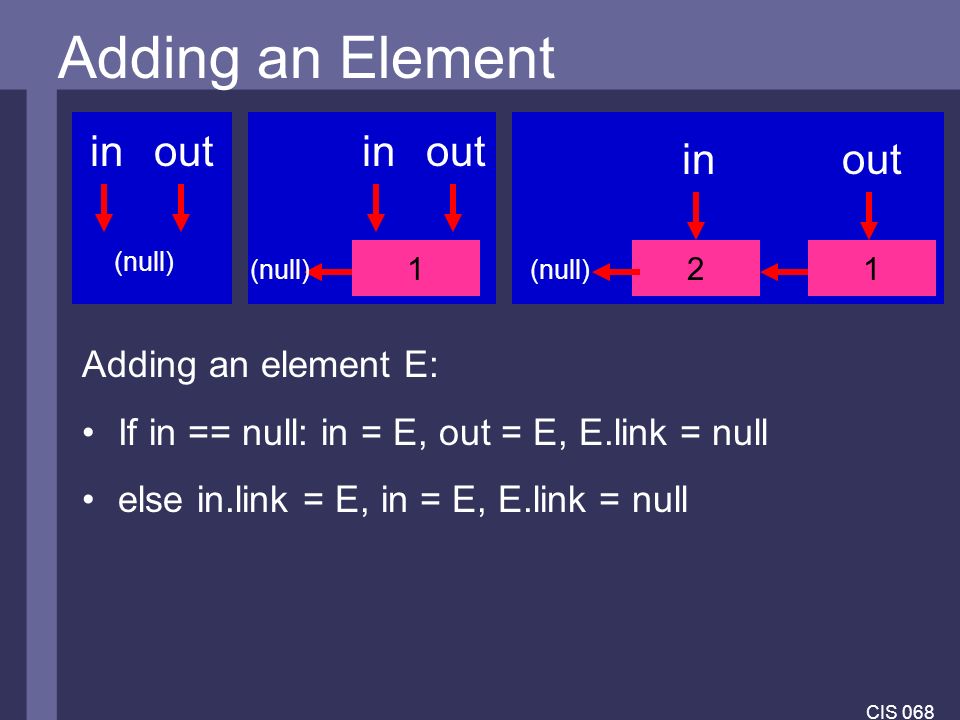 Adding an Element

in out

(null)

in out

(null) 1

in out

(null) 2 1

Adding an element E:

• If in == null: in = E, out = E, E.link = null

• else in.link = E, in = E, E.link = null

CIS 068